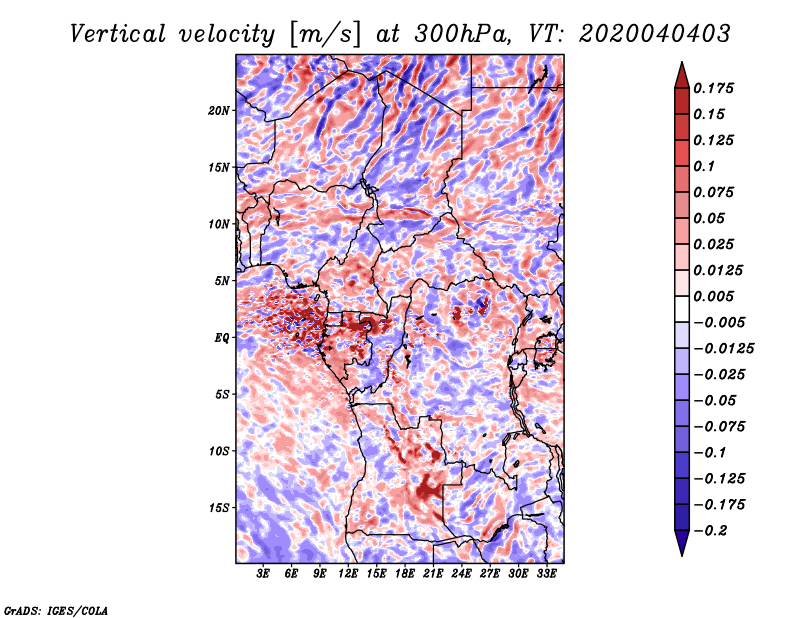 Vertical velocity [m/s] at 300hPa, VT: 2020040403

20N
15N
10N
5N
EQ
5S
10S
15S

3E 6E 9E 12E 15E 18E 21E 24E 27E 30E 33E

0.175
0.15
0.125
0.1
0.075
0.05
0.025
0.0125
0.005
−0.005
−0.0125
−0.025
−0.05
−0.075
−0.1
−0.125
−0.175
−0.2

GrADS: IGES/COLA